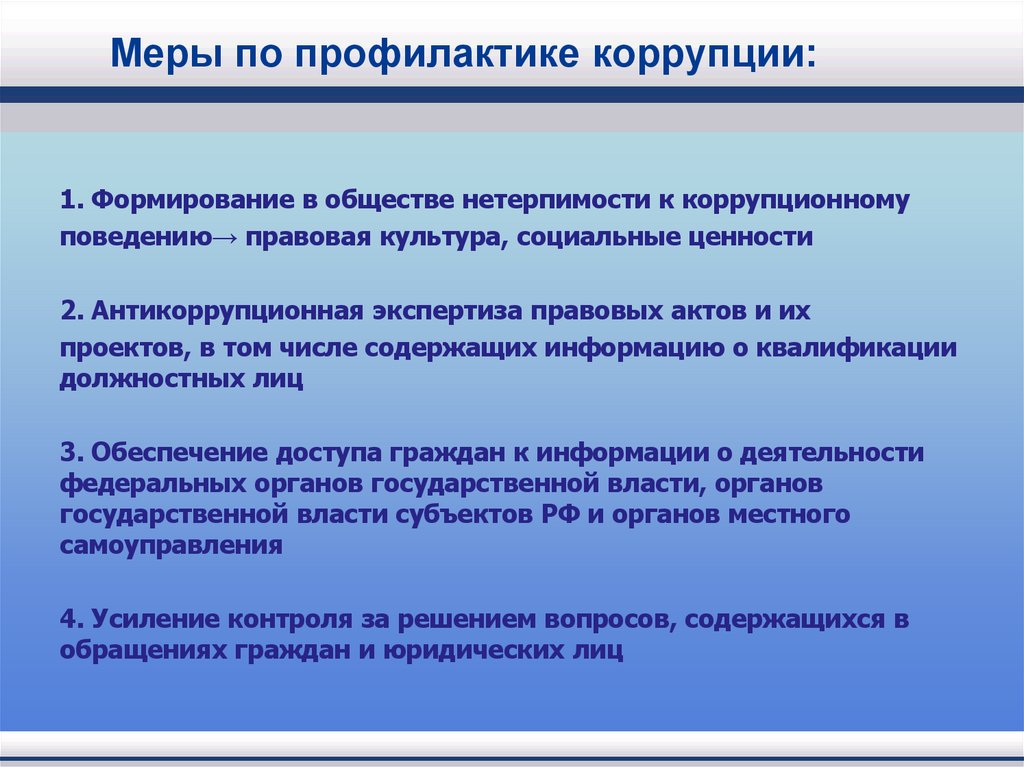 Меры по профилактике коррупции:

1. Формирование в обществе нетерпимости к коррупционному поведению→ правовая культура, социальные ценности

2. Антикоррупционная экспертиза правовых актов и их проектов, в том числе содержащих информацию о квалификации должностных лиц

3. Обеспечение доступа граждан к информации о деятельности федеральных органов государственной власти, органов государственной власти субъектов РФ и органов местного самоуправления

4. Усиление контроля за решением вопросов, содержащихся в обращениях граждан и юридических лиц